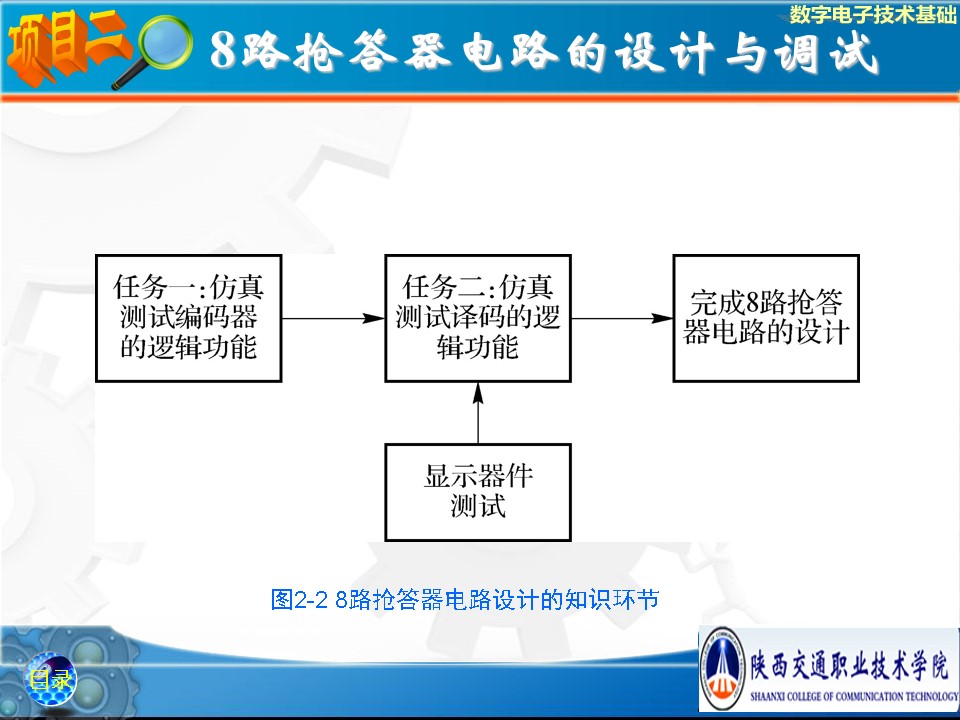 数字电子技术基础

项目二 8路抢答器电路的设计与调试

任务一:仿真测试编码器的逻辑功能

任务二:仿真测试译码的逻辑功能

完成8路抢答器电路的设计

显示器件测试

图2-2 8路抢答器电路设计的知识环节

目录

陕西交通职业技术学院
SHAANXI COLLEGE OF COMMUNICATION TECHNOLOGY